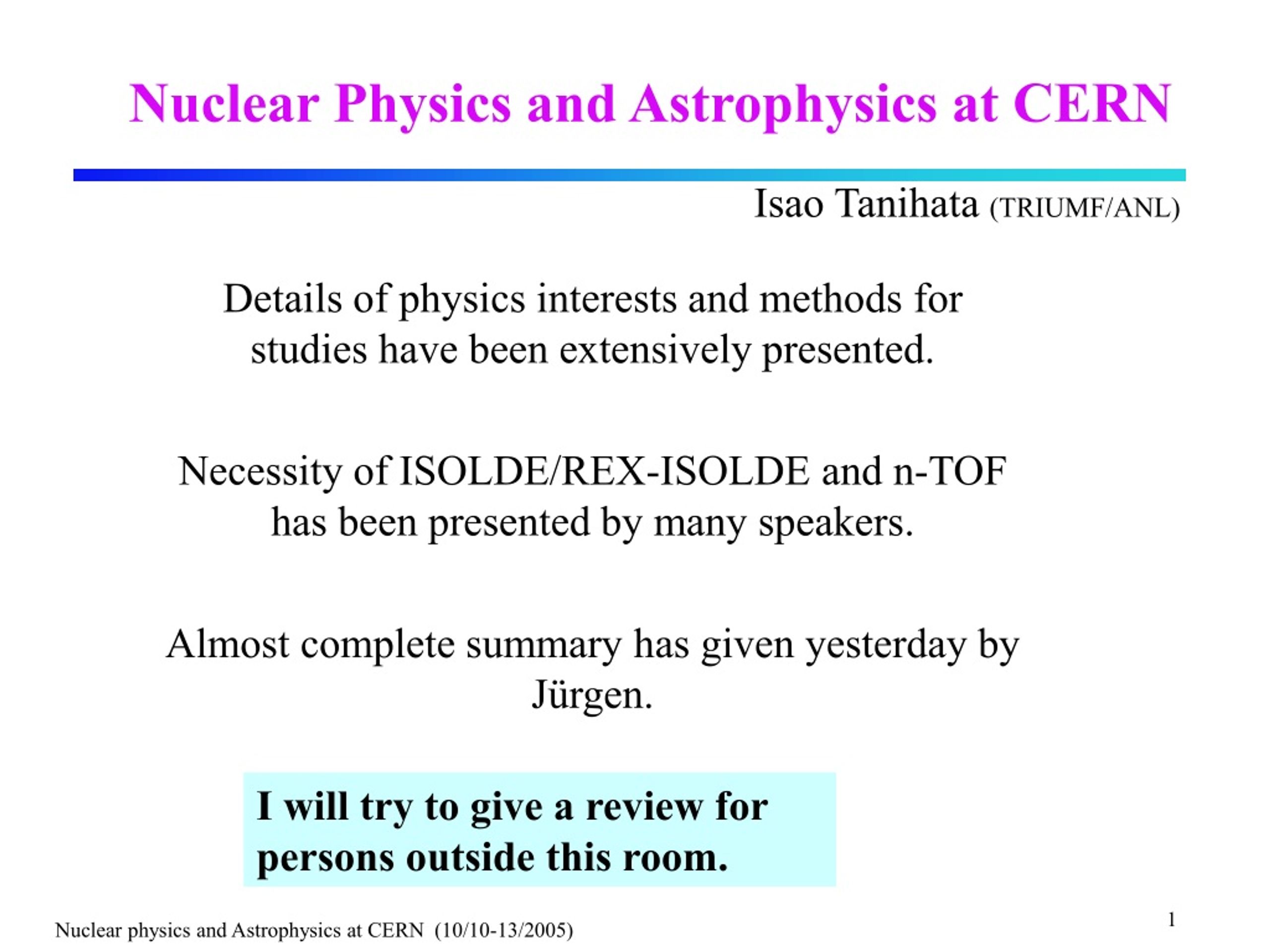 Nuclear Physics and Astrophysics at CERN

Isao Tanihata (TRIUMF/ANL)

Details of physics interests and methods for studies have been extensively presented.

Necessity of ISOLDE/REX-ISOLDE and n-TOF has been presented by many speakers.

Almost complete summary has given yesterday by Jürgen.

I will try to give a review for persons outside this room.

Nuclear physics and Astrophysics at CERN (10/10-13/2005)

1